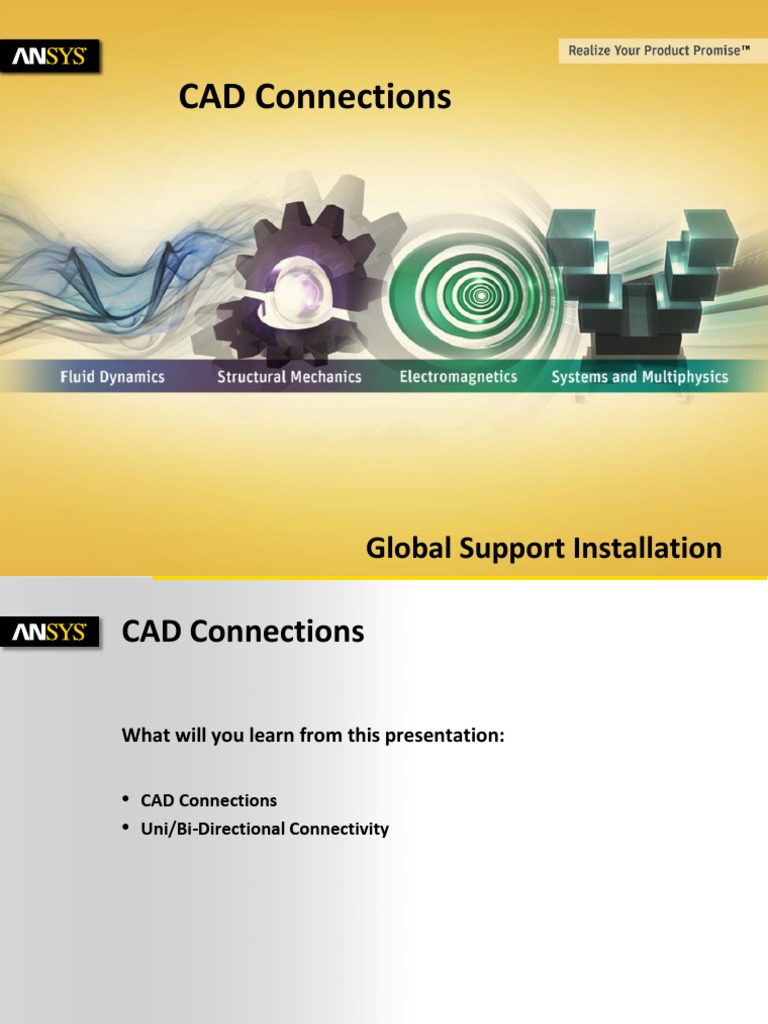 ANSYS

Realize Your Product Promise™

CAD Connections

Fluid Dynamics Structural Mechanics Electromagnetics Systems and Multiphysics

Global Support Installation

ANSYS

CAD Connections

What will you learn from this presentation:

• CAD Connections
• Uni/Bi-Directional Connectivity